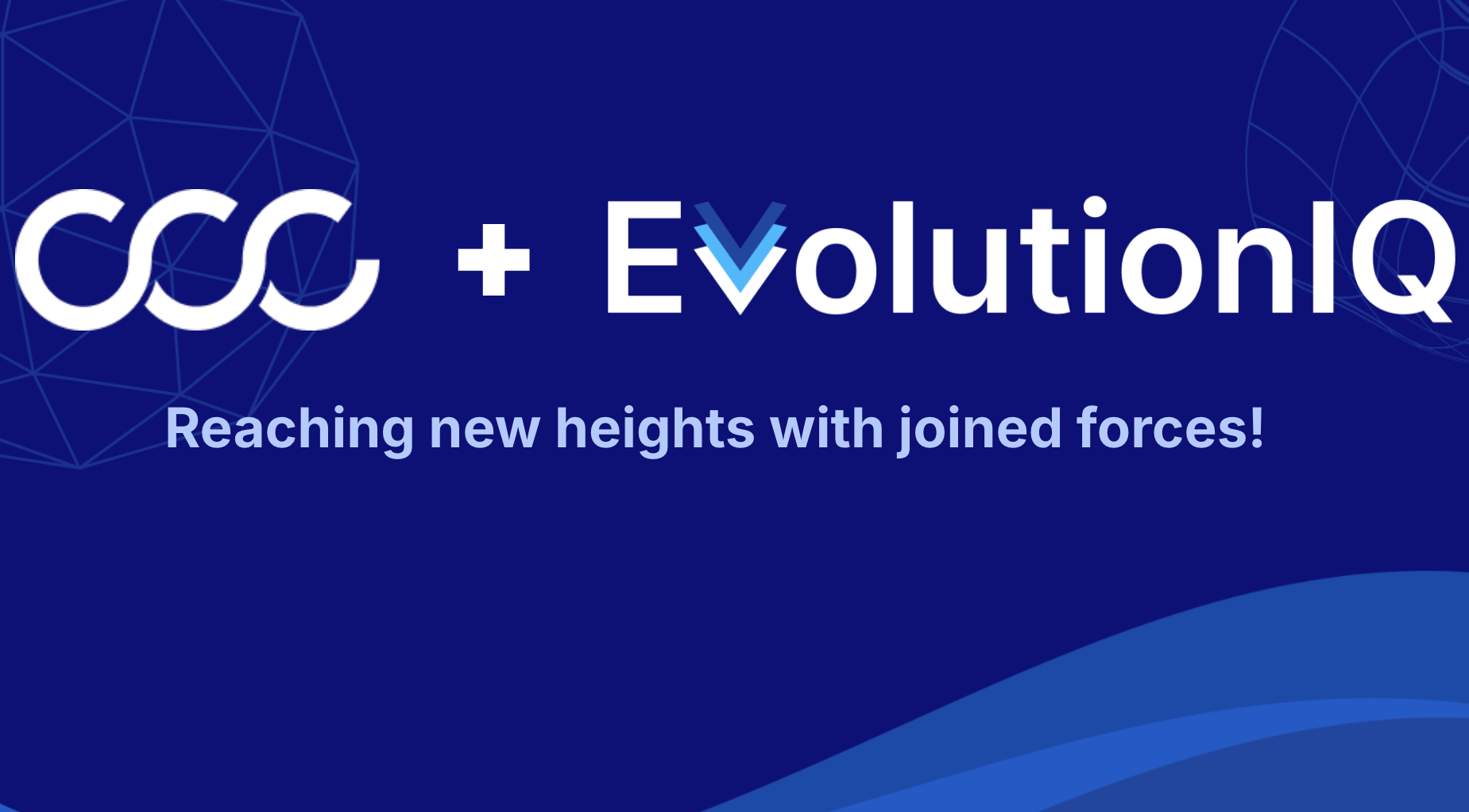 CCC + EvolutionIQ

Reaching new heights with joined forces!